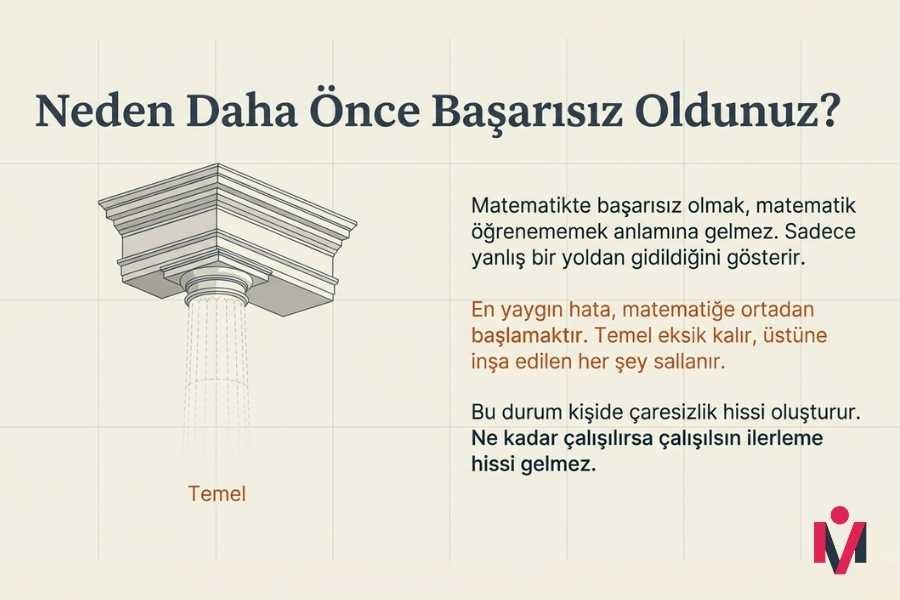 Neden Daha Önce Başarısız Oldunuz?

Temel

Matematikte başarısız olmak, matematik öğrenememek anlamına gelmez. Sadece yanlış bir yoldan gidildiğini gösterir.

En yaygın hata, matematiğe ortadan başlamaktır. Temel eksik kalır, üstüne inşa edilen her şey sallanır.

Bu durum kişide çaresizlik hissi oluşturur. Ne kadar çalışılırsa çalışılsın ilerleme hissi gelmez.